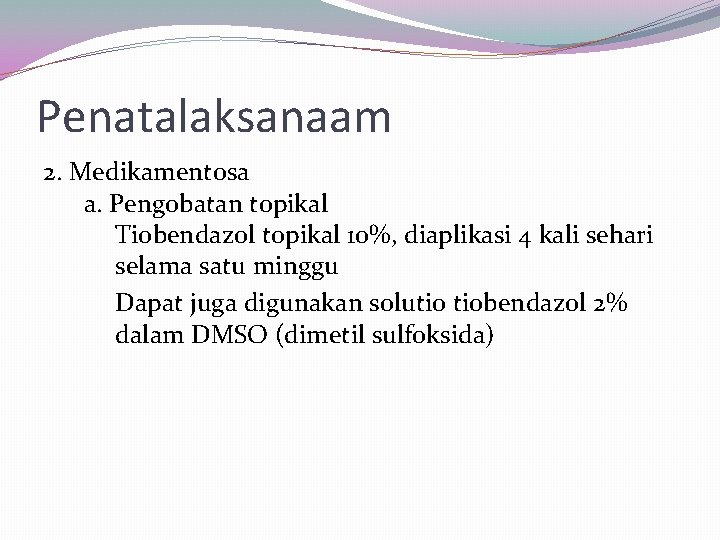 Penatalaksanaam

2. Medikamentosa

a. Pengobatan topikal

Tiobendazol topikal 10%, diaplikasi 4 kali sehari selama satu minggu

Dapat juga digunakan solutio tiobendazol 2% dalam DMSO (dimetil sulfoksida)